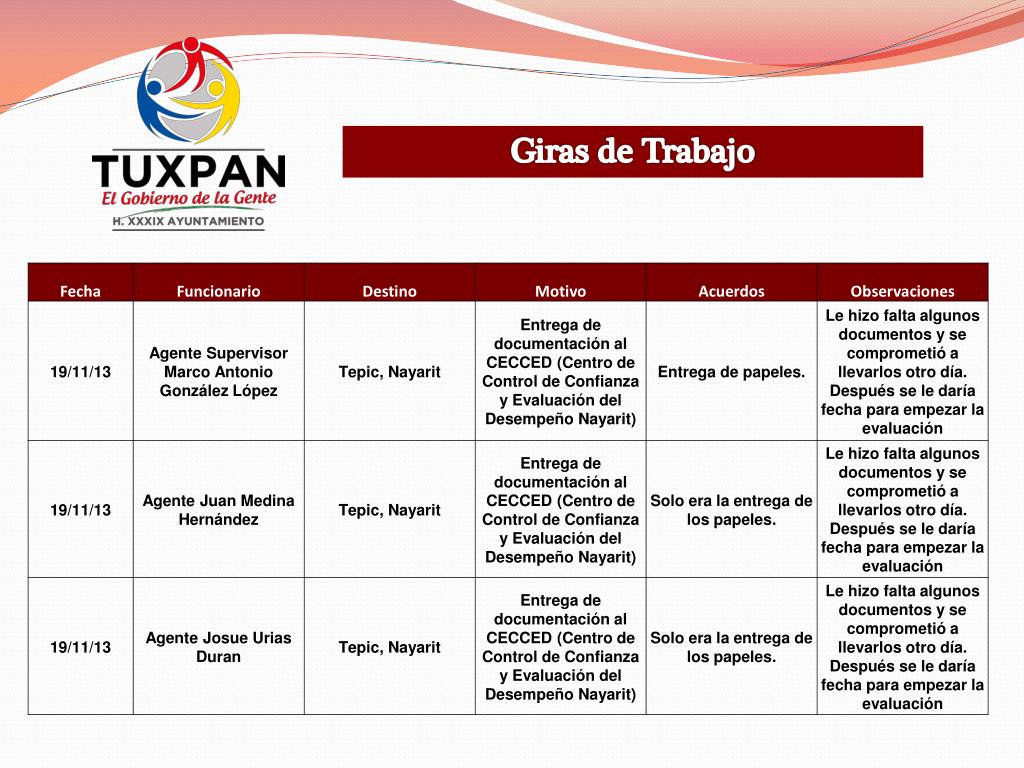 TUXPAN
El Gobierno de la Gente
H. XXXIX AYUNTAMIENTO

Giras de Trabajo

| Fecha | Funcionario | Destino | Motivo | Acuerdos | Observaciones |
|---|---|---|---|---|---|
| 19/11/13 | Agente Supervisor Marco Antonio González López | Tepic, Nayarit | Entrega de documentación al CECCED (Centro de Control de Confianza y Evaluación del Desempeño Nayarit) | Entrega de papeles. | Le hizo falta algunos documentos y se comprometió a llevarlos otro día. Después se le daría fecha para empezar la evaluación |
| 19/11/13 | Agente Juan Medina Hernández | Tepic, Nayarit | Entrega de documentación al CECCED (Centro de Control de Confianza y Evaluación del Desempeño Nayarit) | Solo era la entrega de los papeles. | Le hizo falta algunos documentos y se comprometió a llevarlos otro día. Después se le daría fecha para empezar la evaluación |
| 19/11/13 | Agente Josue Urias Duran | Tepic, Nayarit | Entrega de documentación al CECCED (Centro de Control de Confianza y Evaluación del Desempeño Nayarit) | Solo era la entrega de los papeles. | Le hizo falta algunos documentos y se comprometió a llevarlos otro día. Después se le daría fecha para empezar la evaluación |